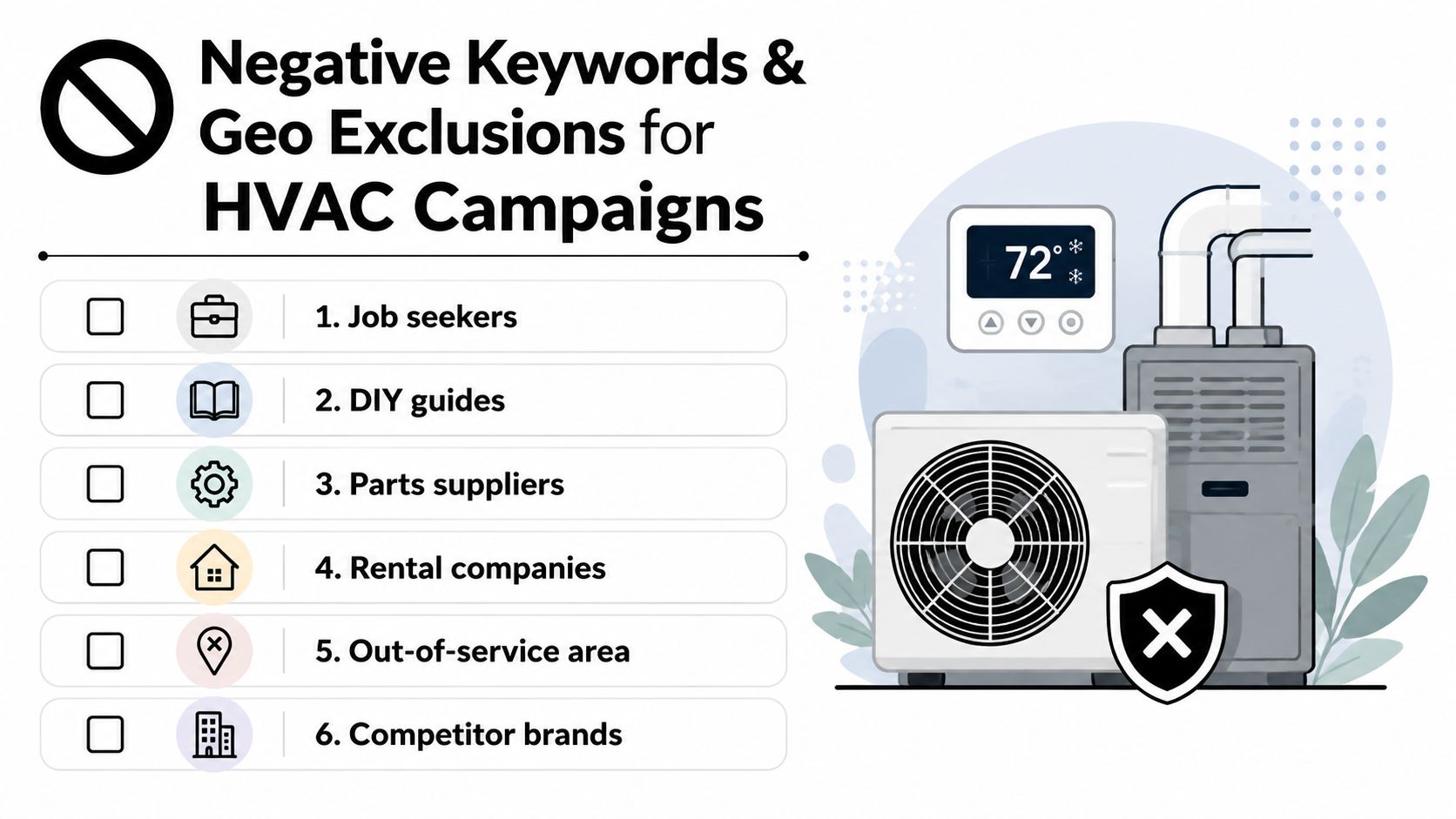 Negative Keywords & Geo Exclusions for HVAC Campaigns

1. Job seekers

2. DIY guides

3. Parts suppliers

4. Rental companies

5. Out-of-service area

6. Competitor brands

72°